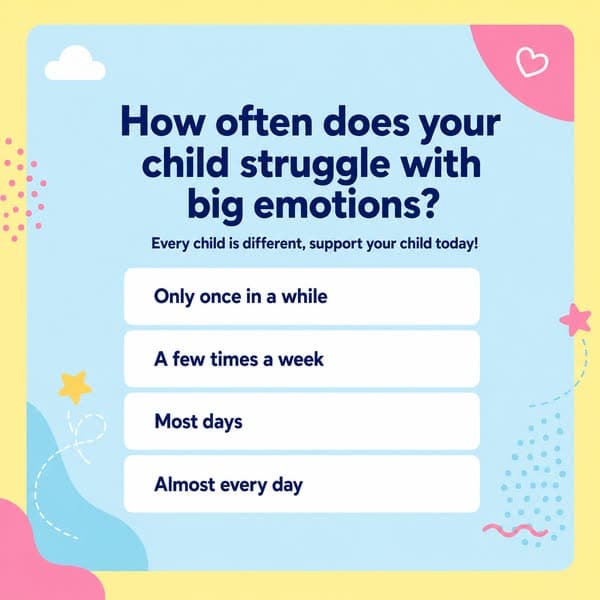 How often does your child struggle with big emotions?

Every child is different, support your child today!

Only once in a while

A few times a week

Most days

Almost every day